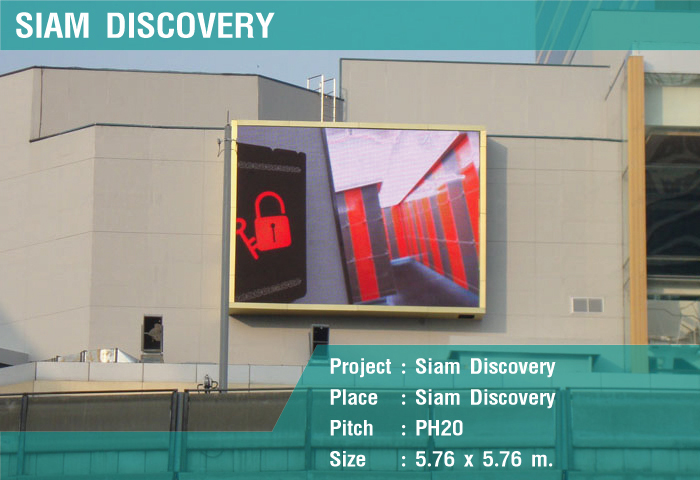 SIAM DISCOVERY

Project : Siam Discovery
Place : Siam Discovery
Pitch : PH20
Size : 5.76 x 5.76 m.